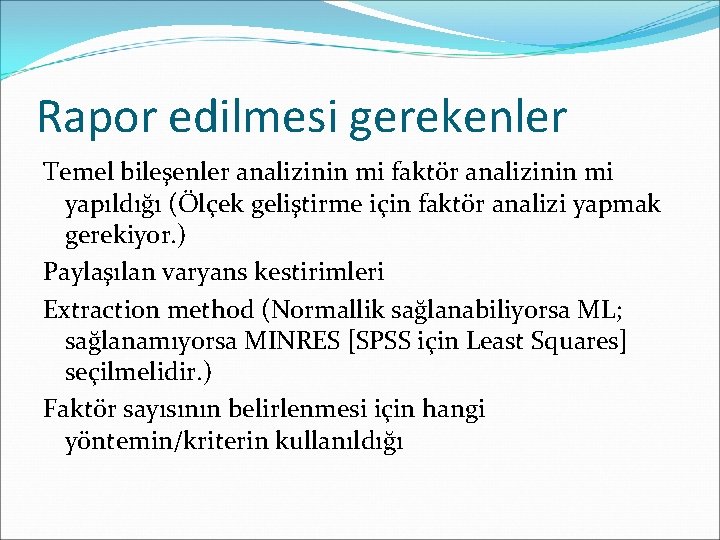 Rapor edilmesi gerekenler

Temel bileşenler analizinin mi faktör analizinin mi yapıldığı (Ölçek geliştirme için faktör analizi yapmak gerekiyor.)

Paylaşılan varyans kestirimleri

Extraction method (Normallik sağlanabiliyorsa ML; sağlanamıyorsa MINRES [SPSS için Least Squares] seçilmelidir.)

Faktör sayısının belirlenmesi için hangi yöntemin/kriterin kullanıldığı